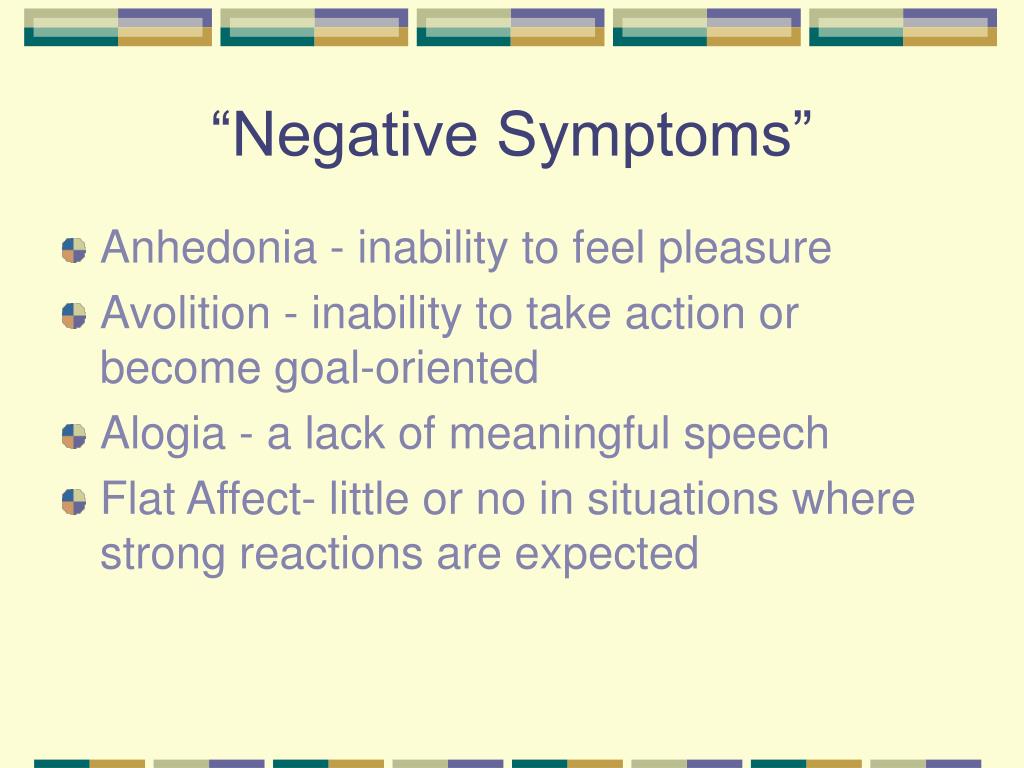 “Negative Symptoms”

Anhedonia - inability to feel pleasure

Avolition - inability to take action or become goal-oriented

Alogia - a lack of meaningful speech

Flat Affect- little or no in situations where strong reactions are expected